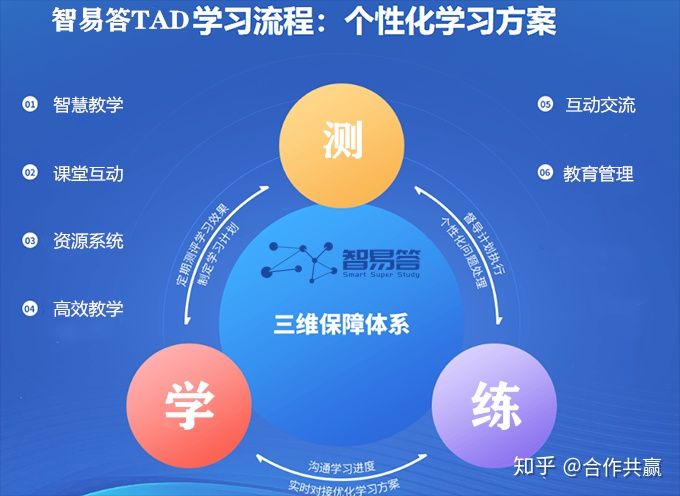 智易答TAD学习流程：个性化学习方案

01 智慧教学

02 课堂互动

03 资源系统

04 高效教学

05 互动交流

06 教育管理

测

定期测评学习效果
制定学习计划

督导计划执行
个性化问题处理

智易答
Smart Super Study

三维保障体系

学

练

沟通学习进度
实时对接优化学习方案

知乎 @合作共赢